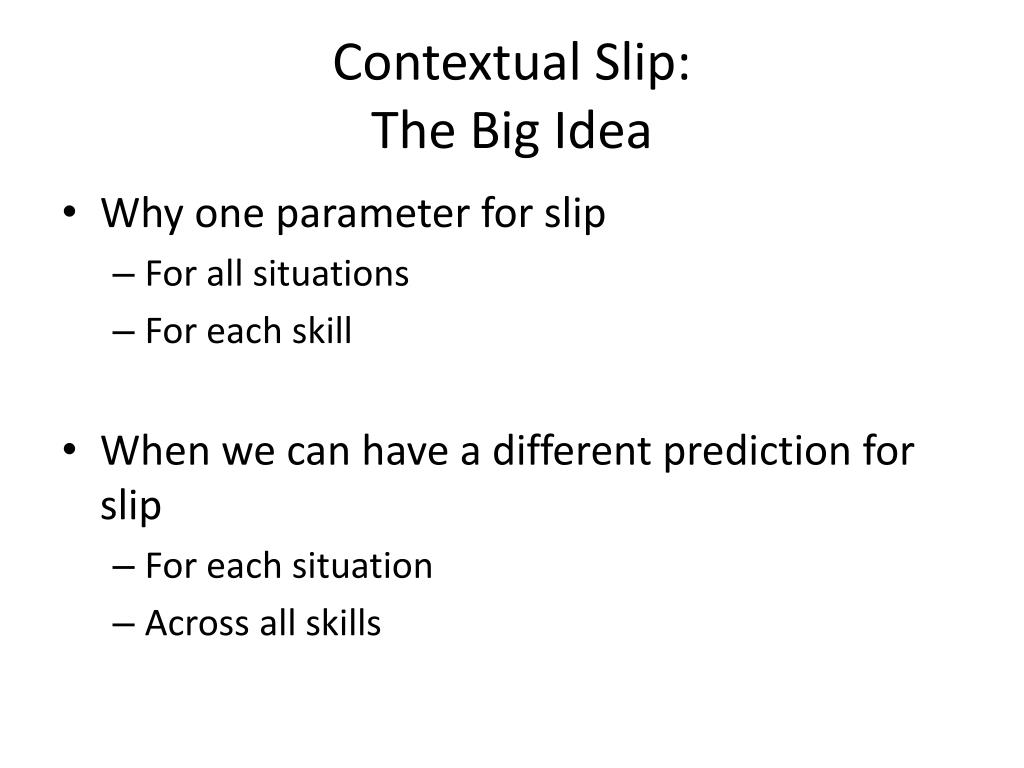 Contextual Slip:
The Big Idea

• Why one parameter for slip
– For all situations
– For each skill

• When we can have a different prediction for slip
– For each situation
– Across all skills